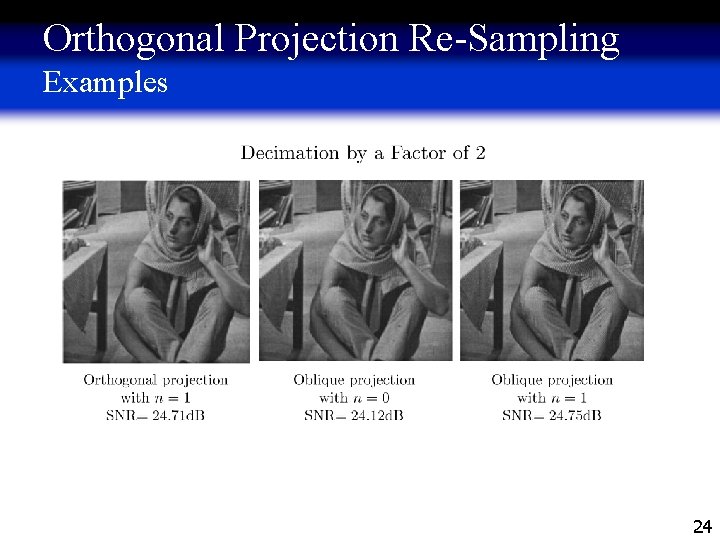 Orthogonal Projection Re-Sampling
Examples

Decimation by a Factor of 2

Orthogonal projection with $n = 1$ SNR= 24.71dB

Oblique projection with $n = 0$ SNR= 24.12dB

Oblique projection with $n = 1$ SNR= 24.75dB

24